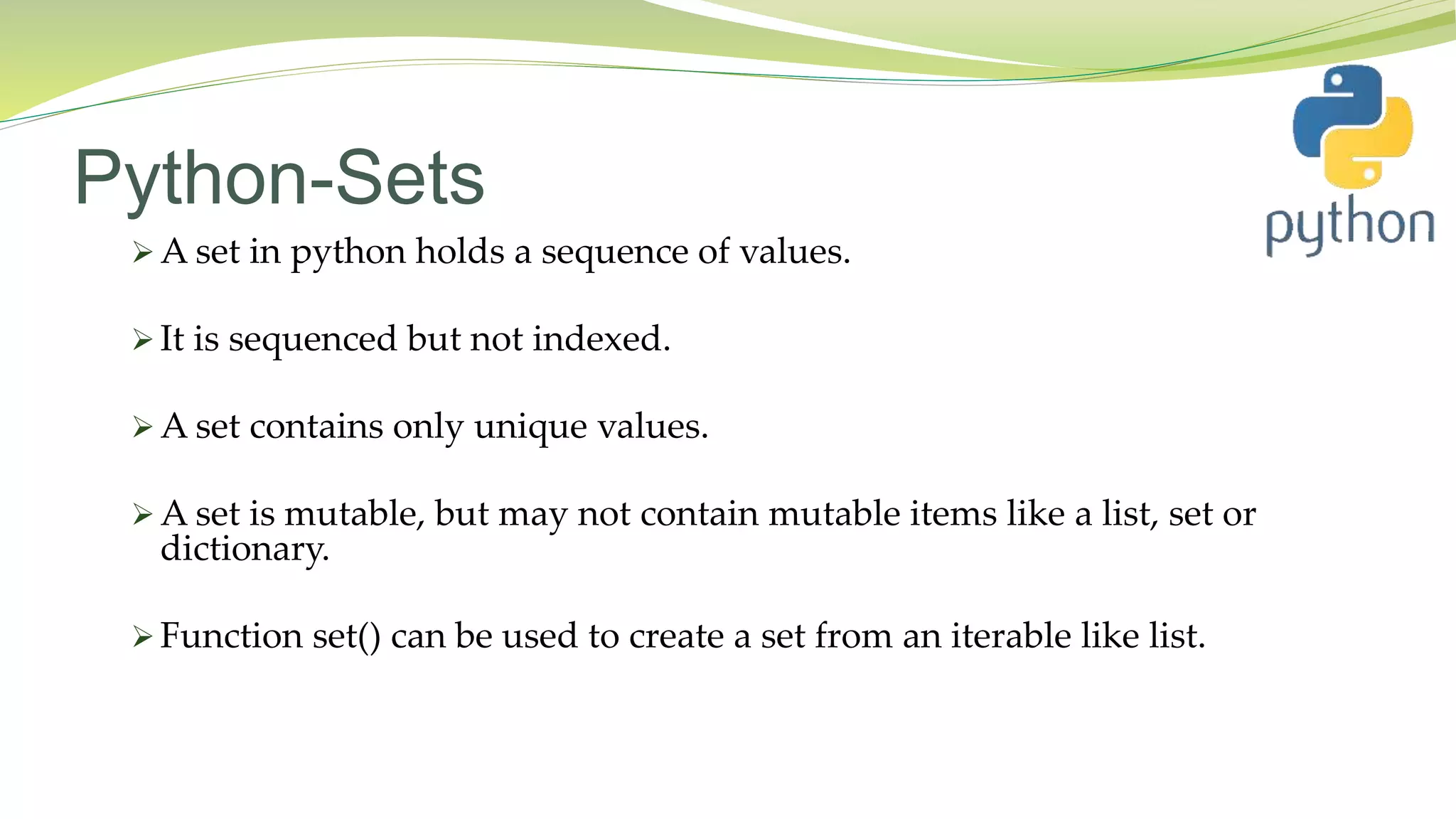 Python-Sets

python

➢ A set in python holds a sequence of values.

➢ It is sequenced but not indexed.

➢ A set contains only unique values.

➢ A set is mutable, but may not contain mutable items like a list, set or dictionary.

➢ Function set() can be used to create a set from an iterable like list.